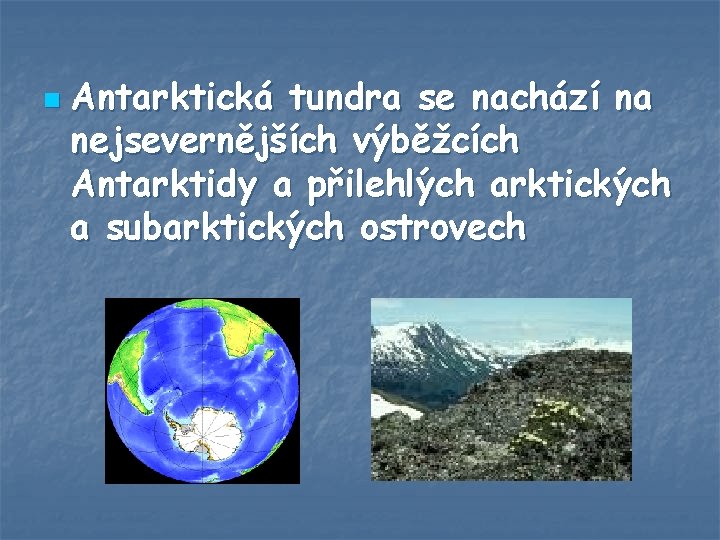 Antarktická tundra se nachází na nejsevernějších výběžcích Antarktidy a přilehlých arktických a subarktických ostrovech